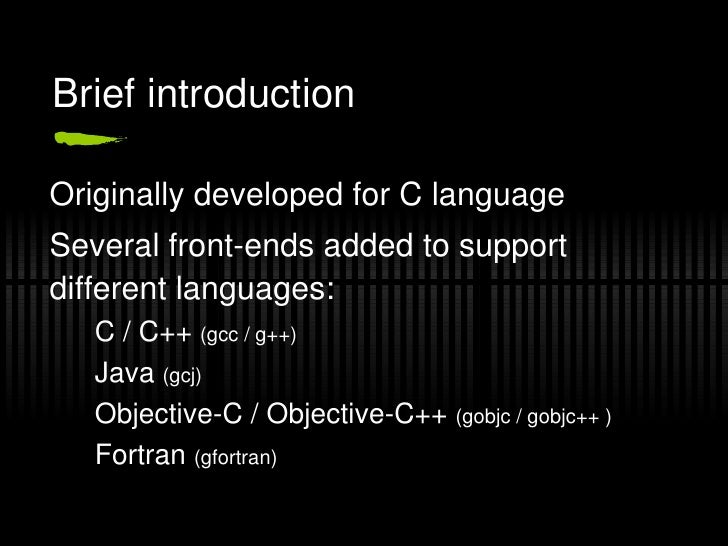 Brief introduction

Originally developed for C language

Several front-ends added to support different languages:

C / C++ (gcc / g++)

Java (gcj)

Objective-C / Objective-C++ (gobjc / gobjc++ )

Fortran (gfortran)